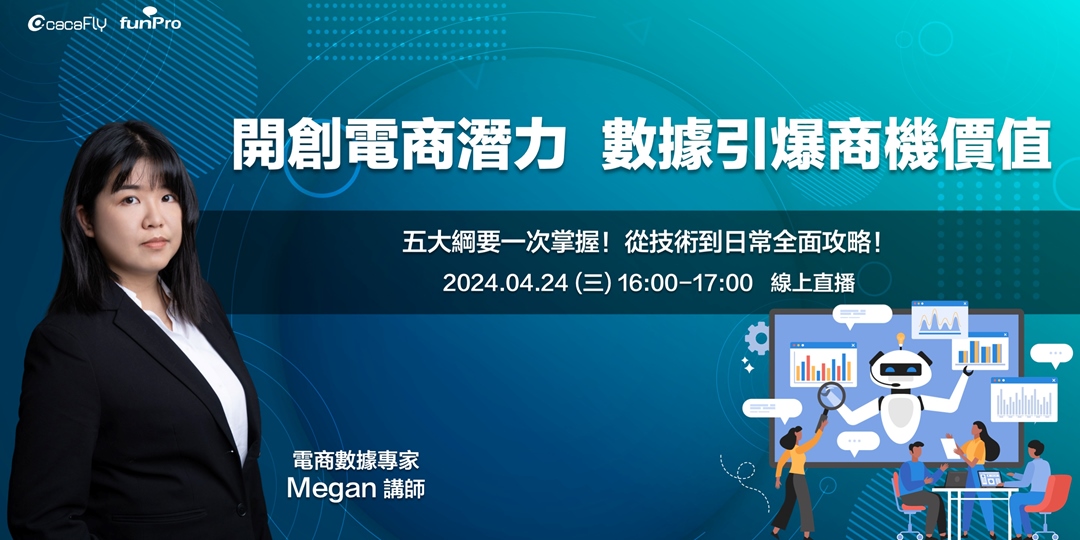 cacaFly funPro

開創電商潛力 數據引爆商機價值

五大綱要一次掌握！從技術到日常全面攻略！

2024.04.24 (三) 16:00-17:00 線上直播

電商數據專家
Megan 講師